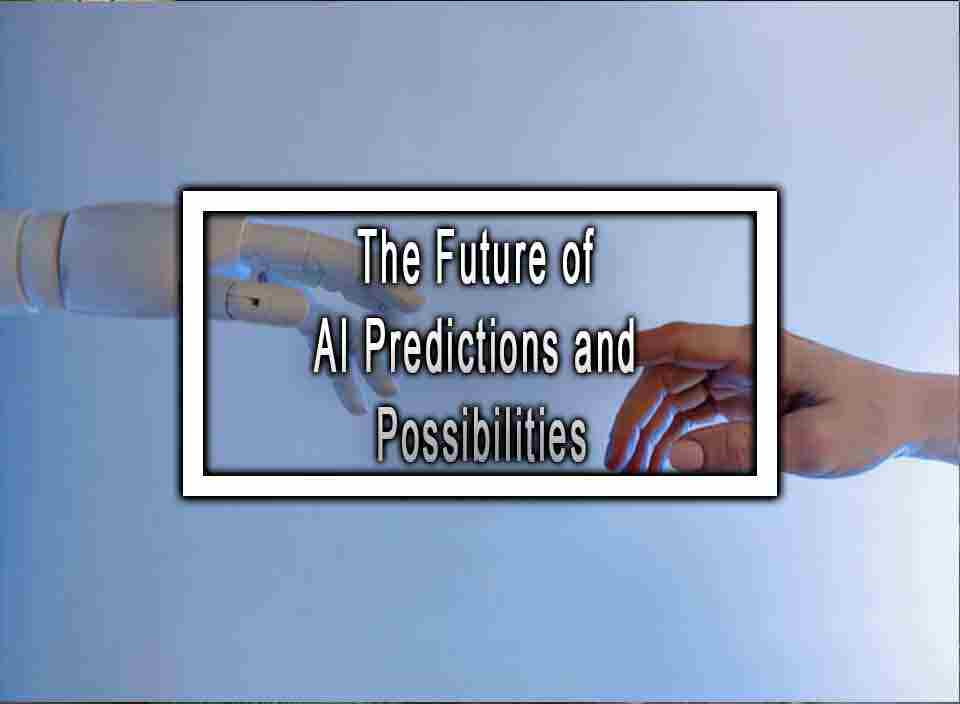 The Future of AI Predictions and Possibilities